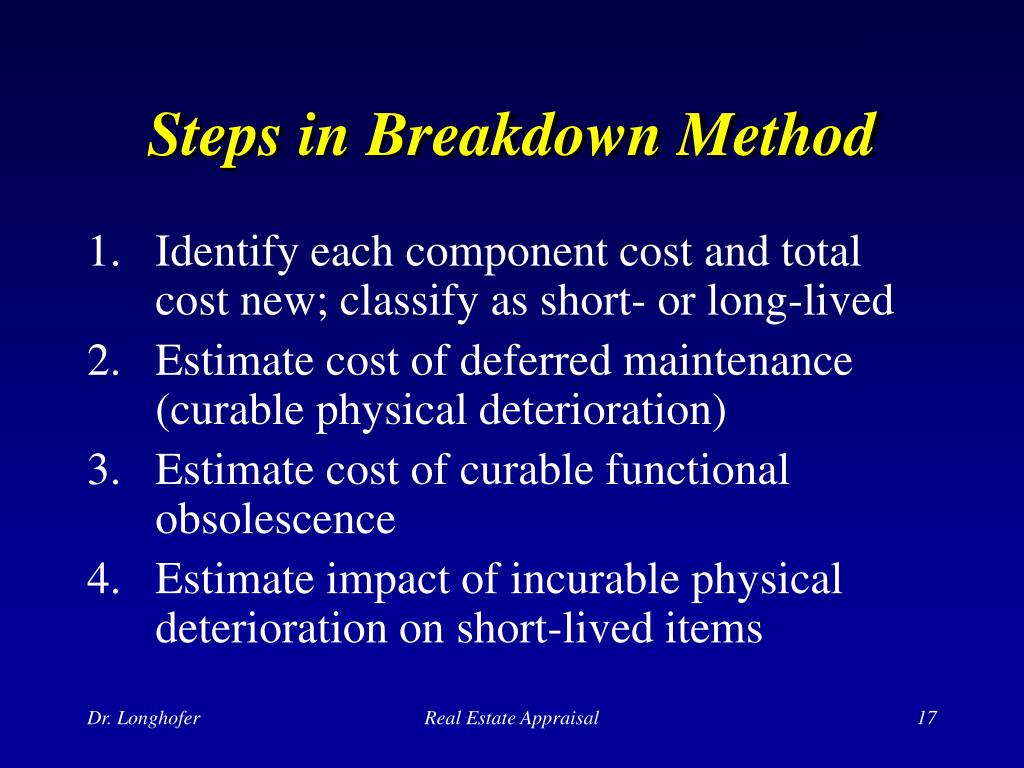 Steps in Breakdown Method

1. Identify each component cost and total cost new; classify as short- or long-lived
2. Estimate cost of deferred maintenance (curable physical deterioration)
3. Estimate cost of curable functional obsolescence
4. Estimate impact of incurable physical deterioration on short-lived items

Dr. Longhofer

Real Estate Appraisal

17